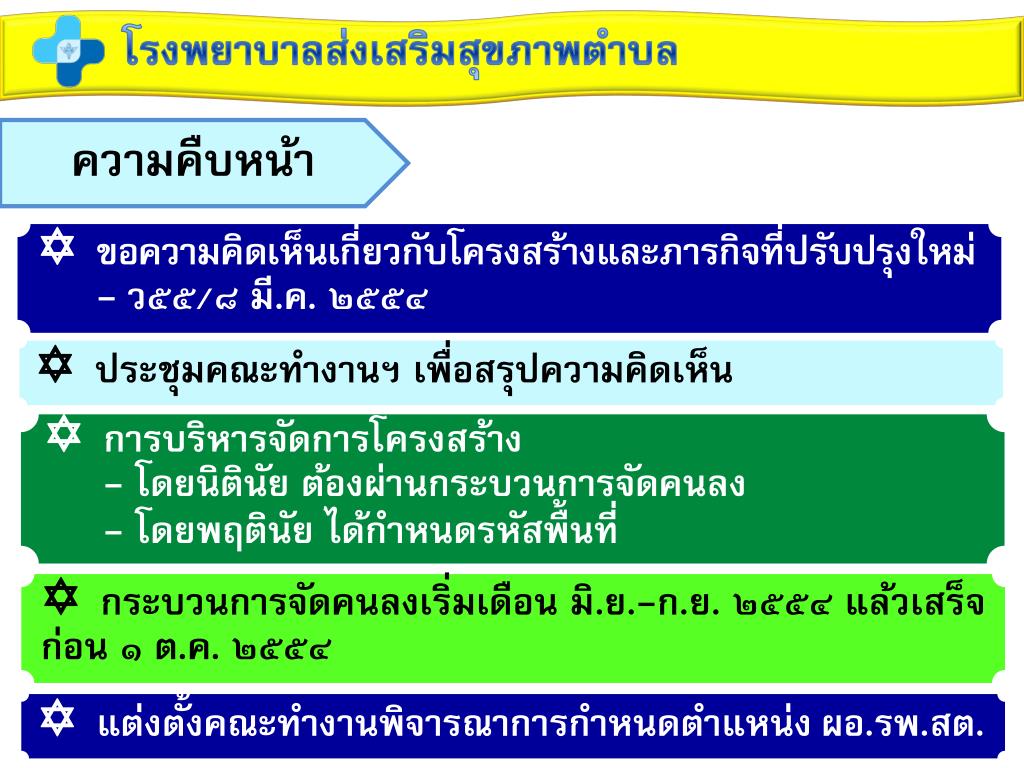 โรงพยาบาลส่งเสริมสุขภาพตำบล

ความคืบหน้า

✡ ขอความคิดเห็นเกี่ยวกับโครงสร้างและภารกิจที่ปรับปรุงใหม่ – ว๕๕/๘ มี.ค. ๒๕๕๔

✡ ประชุมคณะทำงานฯ เพื่อสรุปความคิดเห็น

✡ การบริหารจัดการโครงสร้าง
– โดยนิตินัย ต้องผ่านกระบวนการจัดคนลง
– โดยพฤตินัย ได้กำหนดรหัสพื้นที่

✡ กระบวนการจัดคนลงเริ่มเดือน มิ.ย.–ก.ย. ๒๕๕๔ แล้วเสร็จก่อน ๑ ต.ค. ๒๕๕๔

✡ แต่งตั้งคณะทำงานพิจารณาการกำหนดตำแหน่ง ผอ.รพ.สต.